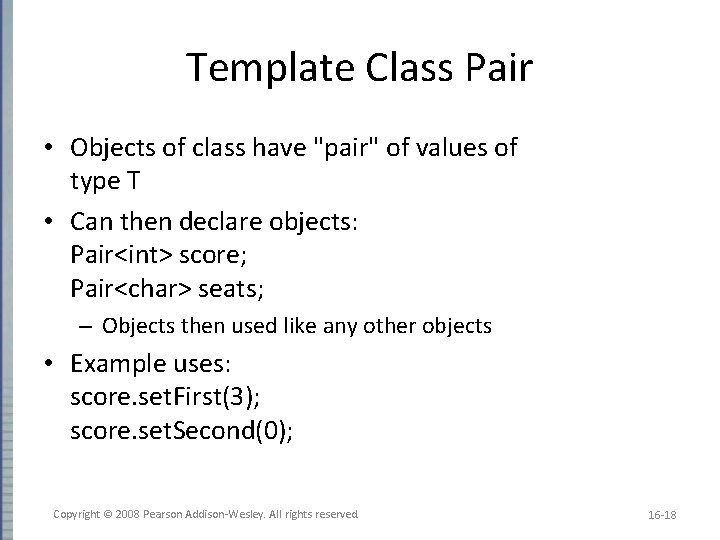 Template Class Pair

• Objects of class have "pair" of values of type T

• Can then declare objects:
Pair<int> score;
Pair<char> seats;

– Objects then used like any other objects

• Example uses:
score.setFirst(3);
score.setSecond(0);

Copyright © 2008 Pearson Addison-Wesley. All rights reserved

16-18